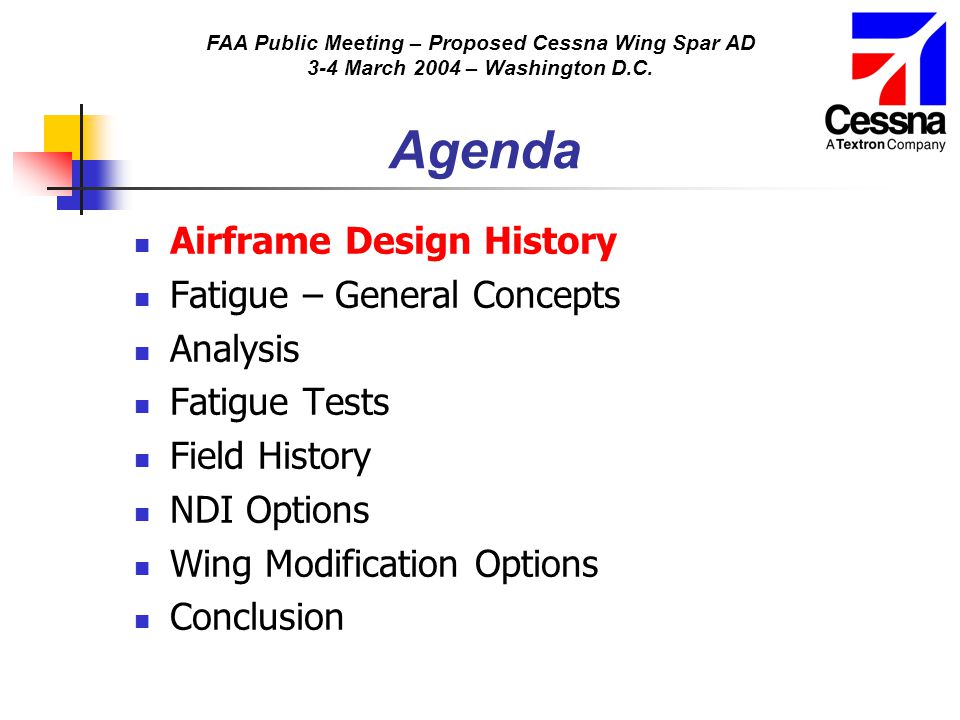 FAA Public Meeting – Proposed Cessna Wing Spar AD
3-4 March 2004 – Washington D.C.

Cessna
A Textron Company

Agenda

- Airframe Design History
- Fatigue – General Concepts
- Analysis
- Fatigue Tests
- Field History
- NDI Options
- Wing Modification Options
- Conclusion